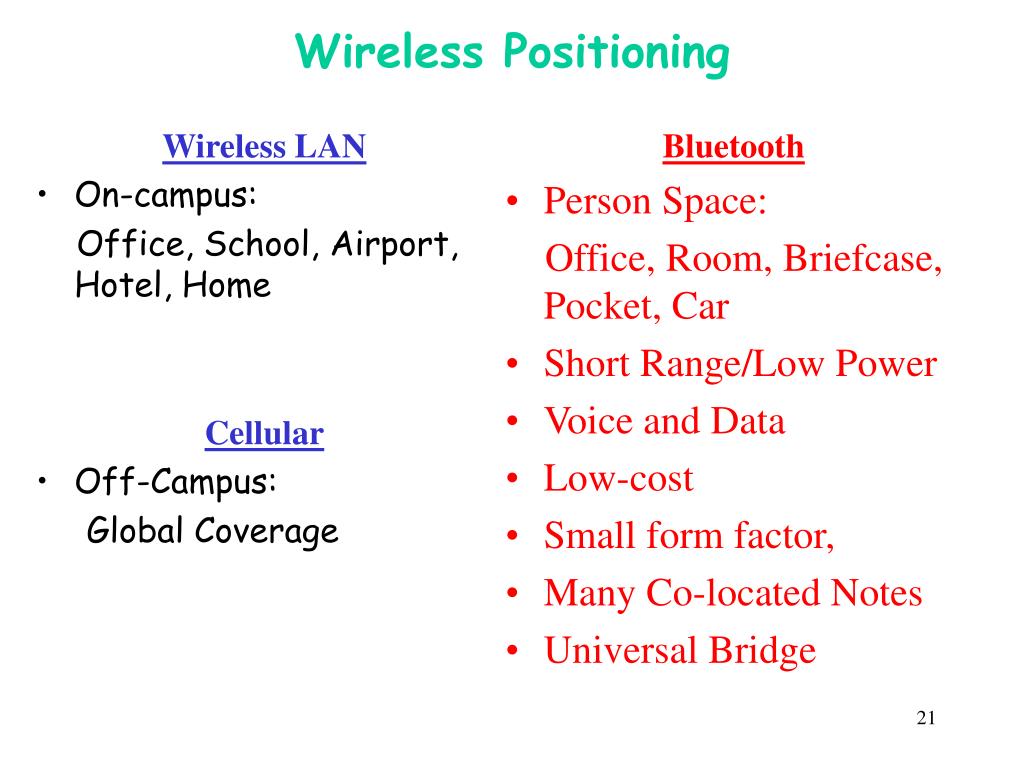 Wireless Positioning

Wireless LAN
• On-campus:
Office, School, Airport, Hotel, Home

Cellular
• Off-Campus:
Global Coverage

Bluetooth
• Person Space:
Office, Room, Briefcase, Pocket, Car
• Short Range/Low Power
• Voice and Data
• Low-cost
• Small form factor,
• Many Co-located Notes
• Universal Bridge

21